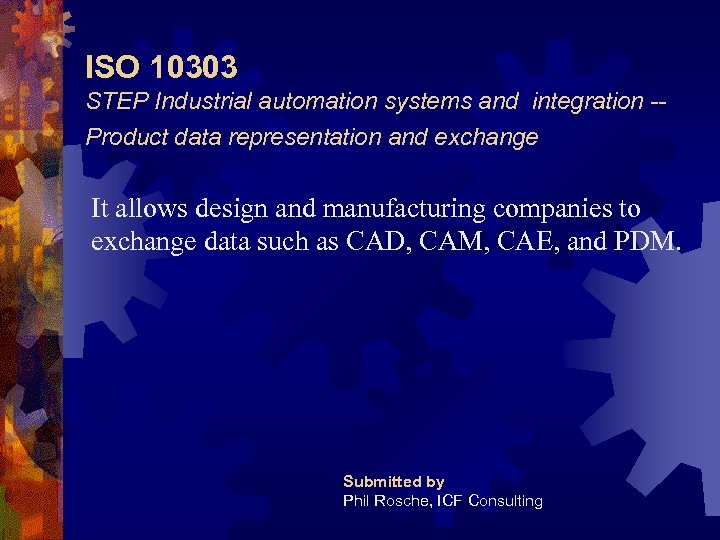 ISO 10303
STEP Industrial automation systems and integration -- Product data representation and exchange

It allows design and manufacturing companies to exchange data such as CAD, CAM, CAE, and PDM.

Submitted by
Phil Rosche, ICF Consulting